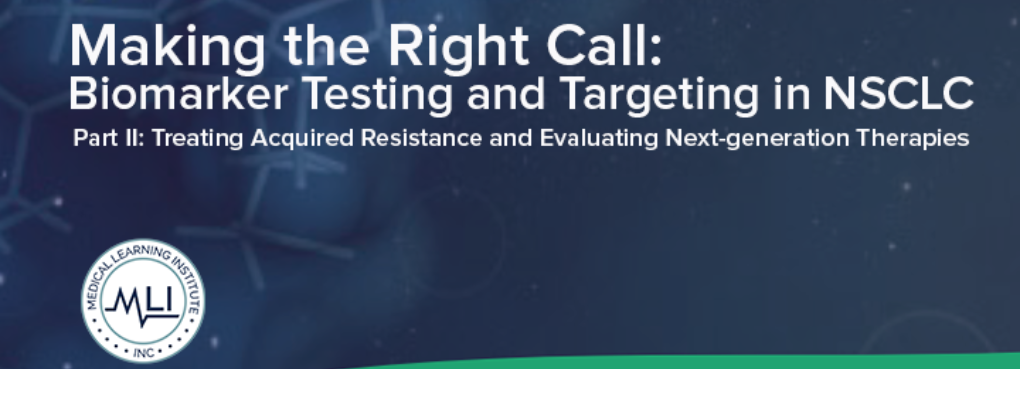 Making the Right Call:
Biomarker Testing and Targeting in NSCLC

Part II: Treating Acquired Resistance and Evaluating Next-generation Therapies

MEDICAL LEARNING INSTITUTE
MLI
INC